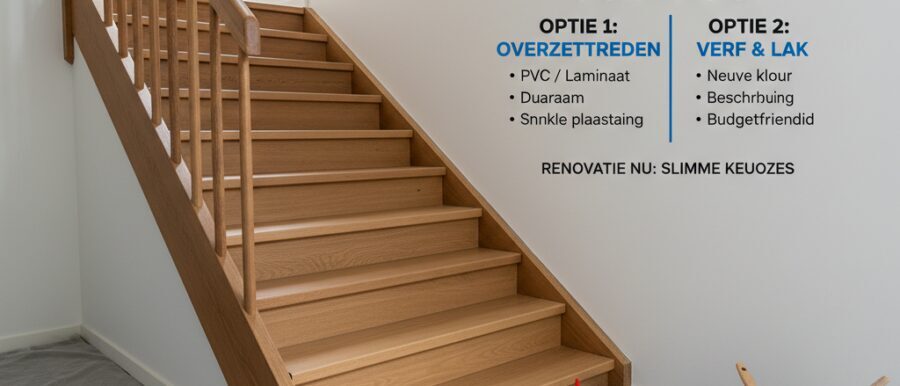 OPTIE 1:
OVERZETTREDEN
• PVC / Laminaat
• Duaraam
• Snnkle plaastaing

OPTIE 2:
VERF & LAK
• Neuve klour
• Beschrbuing
• Budgetfriendid

RENOVATIE NU: SLIMME KEUOZES